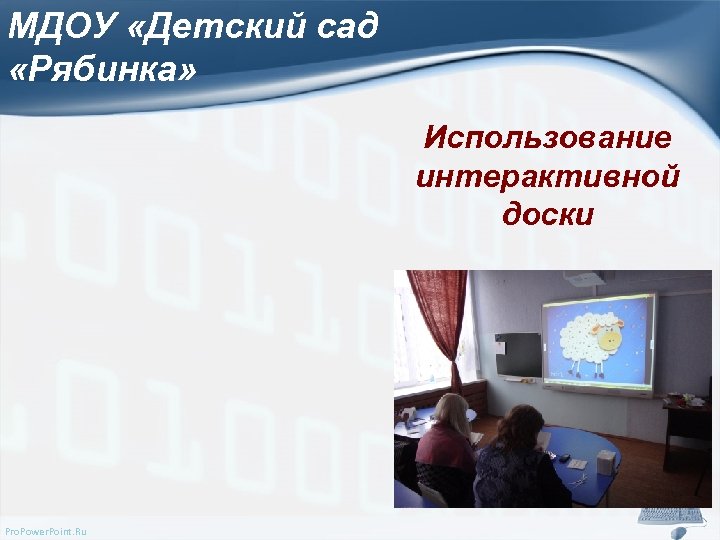 МДОУ «Детский сад «Рябинка»

Использование интерактивной доски

ProPowerPoint.Ru